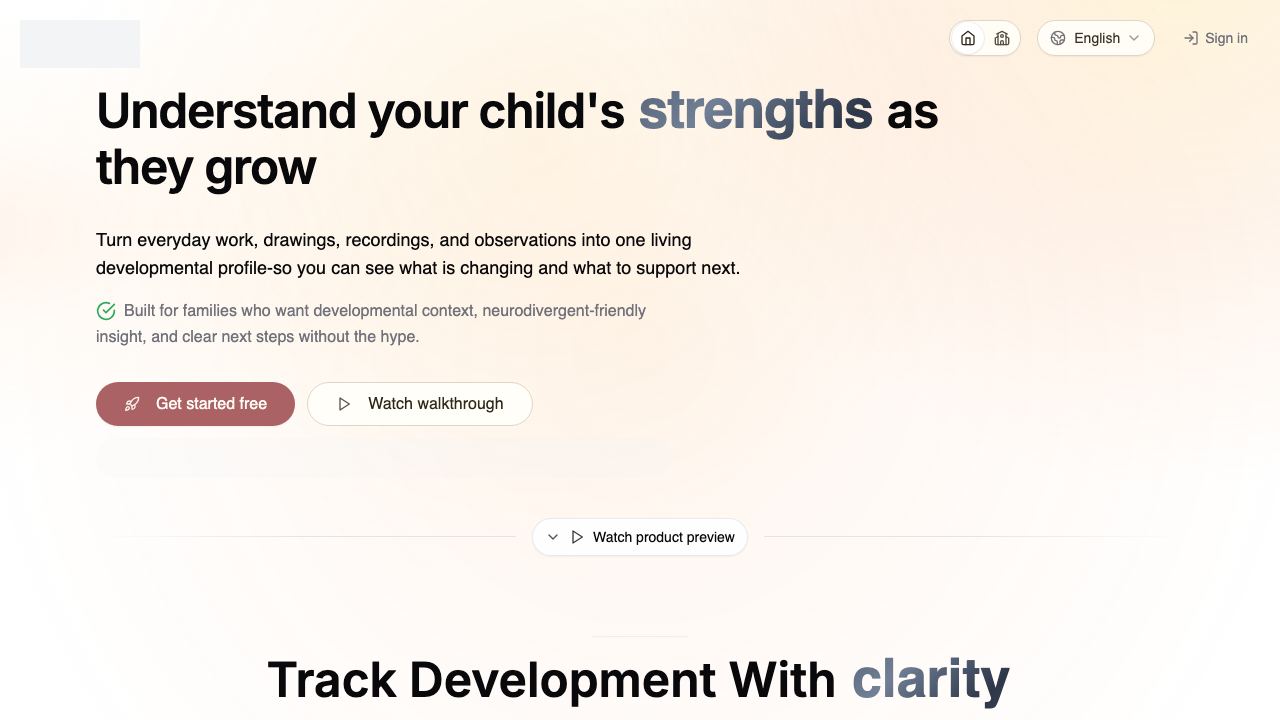 English
Sign in

Understand your child's strengths as they grow

Turn everyday work, drawings, recordings, and observations into one living developmental profile-so you can see what is changing and what to support next.

Built for families who want developmental context, neurodivergent-friendly insight, and clear next steps without the hype.

Get started free
Watch walkthrough

Watch product preview

Track Development With clarity